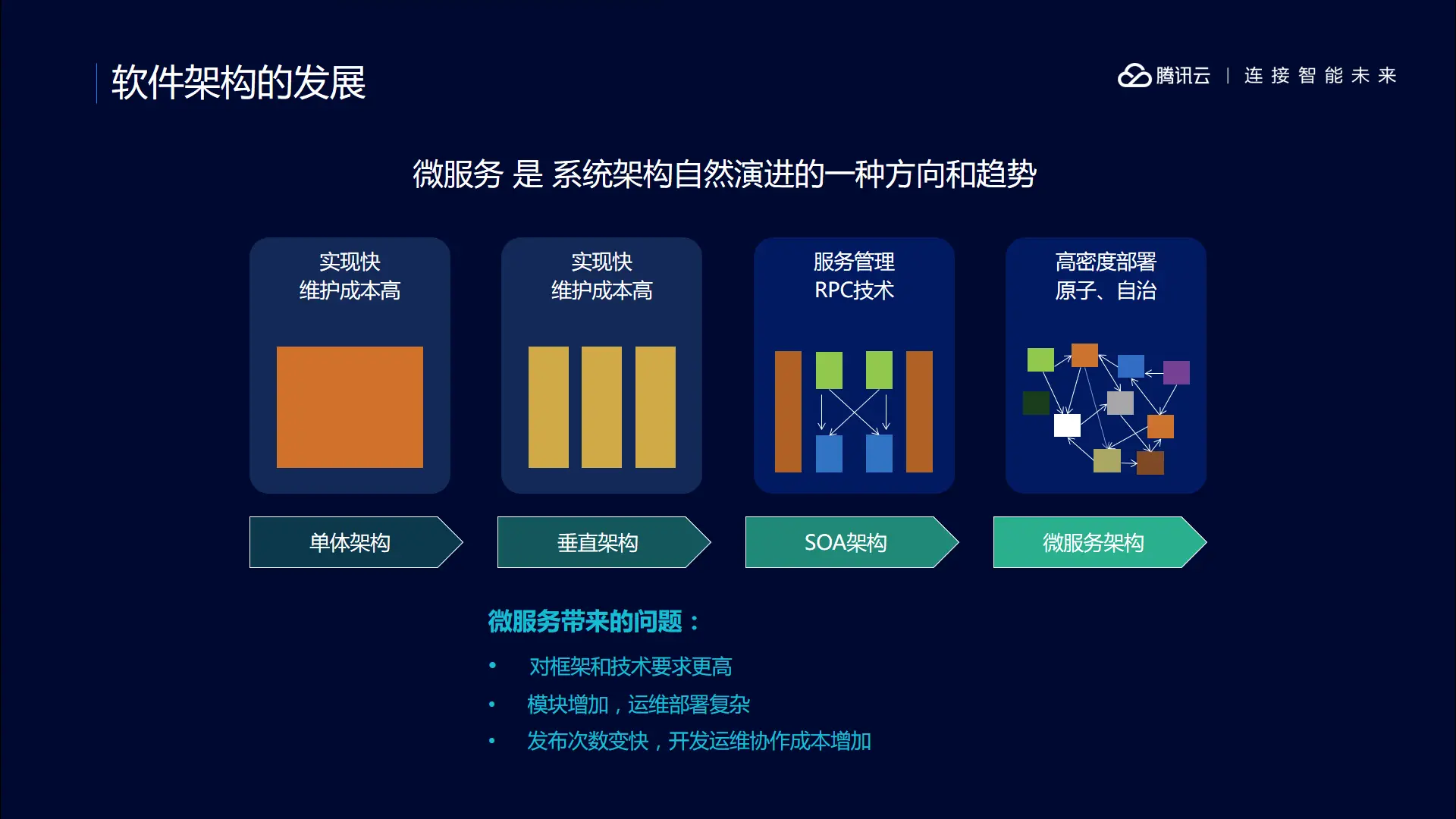 软件架构的发展

腾讯云 | 连接智能未来

微服务 是 系统架构自然演进的一种方向和趋势

实现快
维护成本高

实现快
维护成本高

服务管理
RPC技术

高密度部署
原子、自治

单体架构

垂直架构

SOA架构

微服务架构

微服务带来的问题：

• 对框架和技术要求更高
• 模块增加，运维部署复杂
• 发布次数变快，开发运维协作成本增加